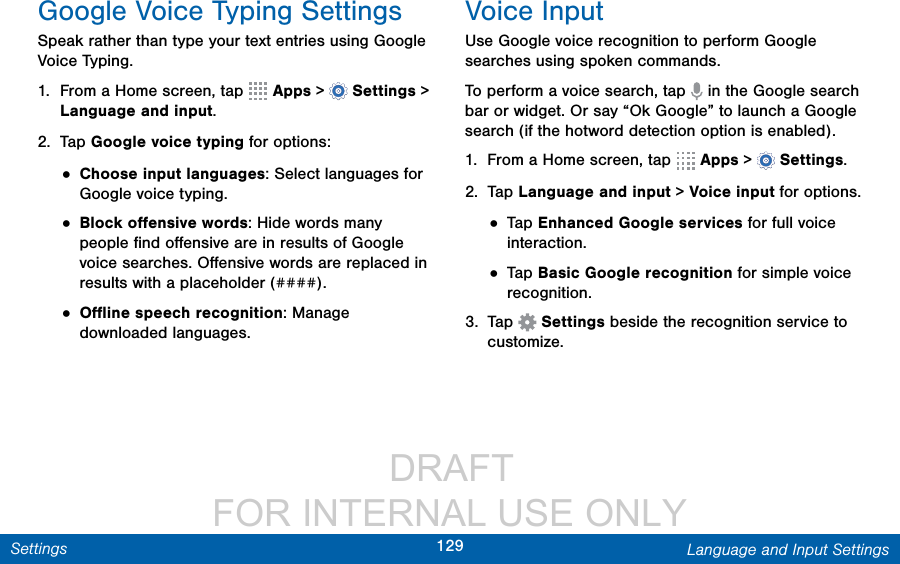 Google Voice Typing Settings

Speak rather than type your text entries using Google Voice Typing.

1. From a Home screen, tap Apps > Settings > Language and input.

2. Tap Google voice typing for options:

• Choose input languages: Select languages for Google voice typing.

• Block offensive words: Hide words many people find offensive are in results of Google voice searches. Offensive words are replaced in results with a placeholder (####).

• Offline speech recognition: Manage downloaded languages.

Voice Input

Use Google voice recognition to perform Google searches using spoken commands.

To perform a voice search, tap in the Google search bar or widget. Or say “Ok Google” to launch a Google search (if the hotword detection option is enabled).

1. From a Home screen, tap Apps > Settings.

2. Tap Language and input > Voice input for options.

• Tap Enhanced Google services for full voice interaction.

• Tap Basic Google recognition for simple voice recognition.

3. Tap Settings beside the recognition service to customize.

DRAFT
FOR INTERNAL USE ONLY

Settings 129 Language and Input Settings